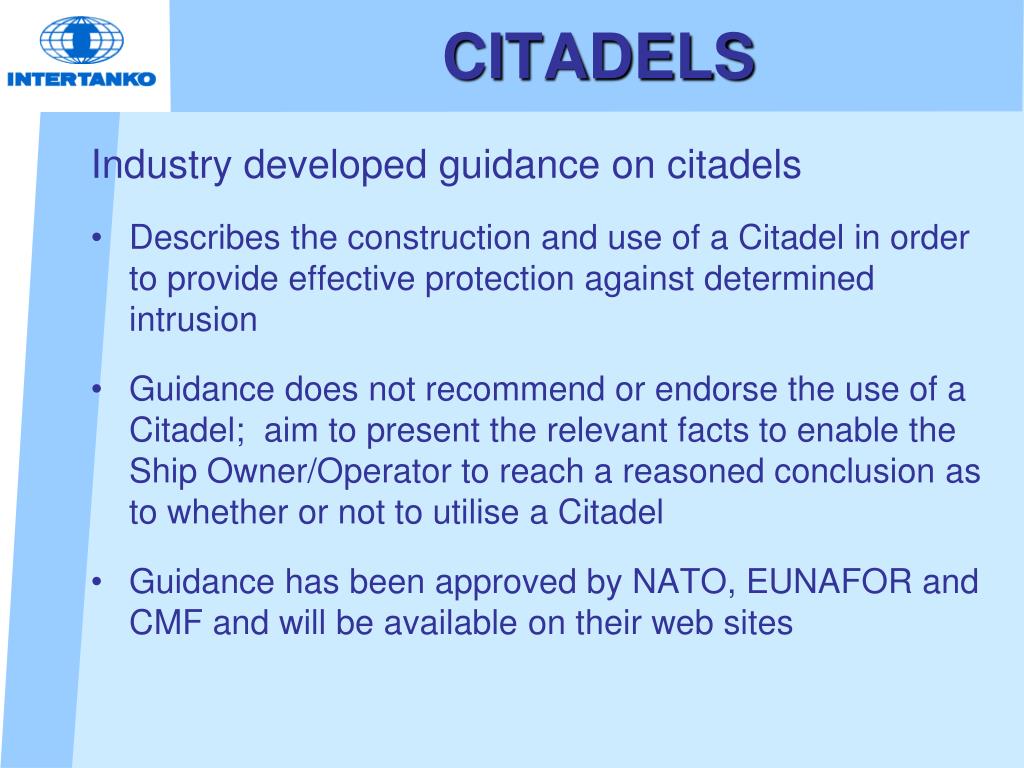 INTERTANKO

CITADELS

Industry developed guidance on citadels

• Describes the construction and use of a Citadel in order to provide effective protection against determined intrusion

• Guidance does not recommend or endorse the use of a Citadel; aim to present the relevant facts to enable the Ship Owner/Operator to reach a reasoned conclusion as to whether or not to utilise a Citadel

• Guidance has been approved by NATO, EUNAFOR and CMF and will be available on their web sites